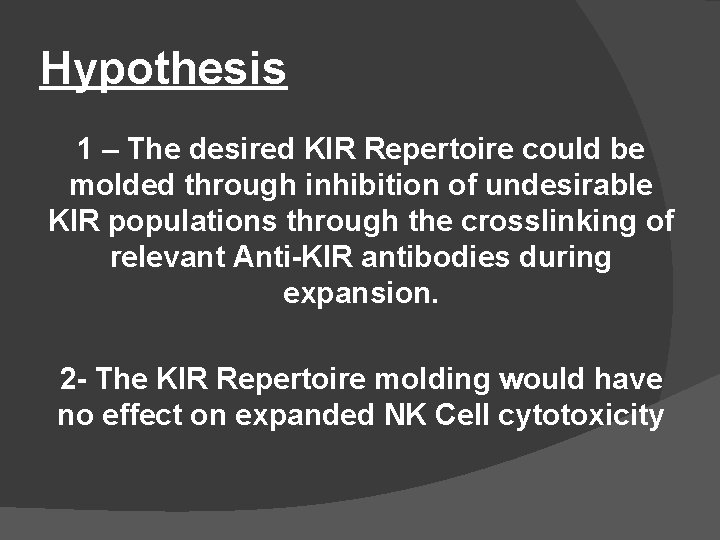 Hypothesis

1 – The desired KIR Repertoire could be molded through inhibition of undesirable KIR populations through the crosslinking of relevant Anti-KIR antibodies during expansion.

2- The KIR Repertoire molding would have no effect on expanded NK Cell cytotoxicity